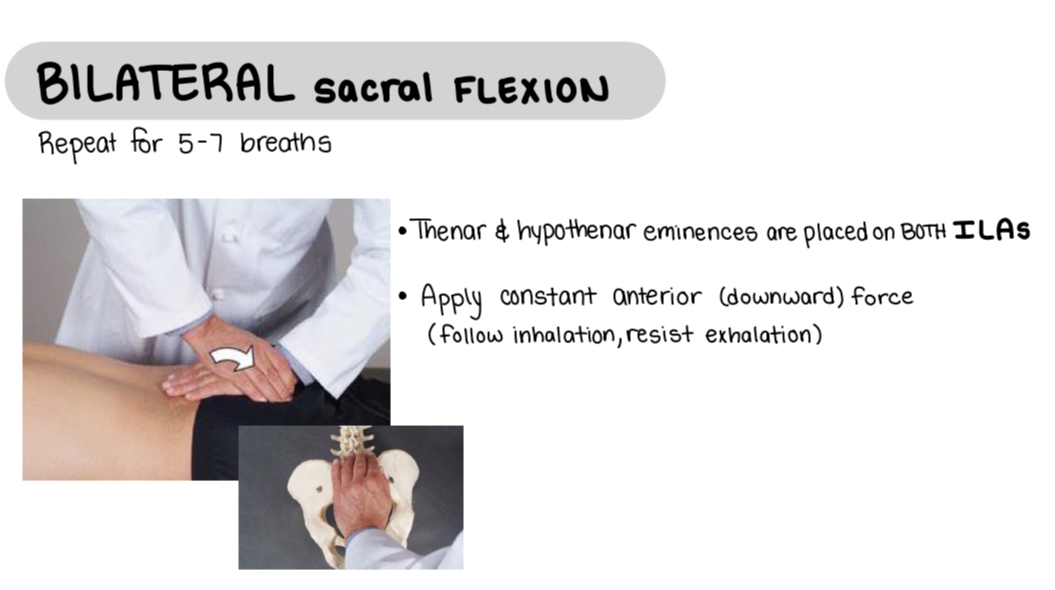 BILATERAL sacral FLEXION

Repeat for 5-7 breaths

• Thenar & hypothenar eminences are placed on BOTH ILAs

• Apply constant anterior (downward) force (follow inhalation, resist exhalation)